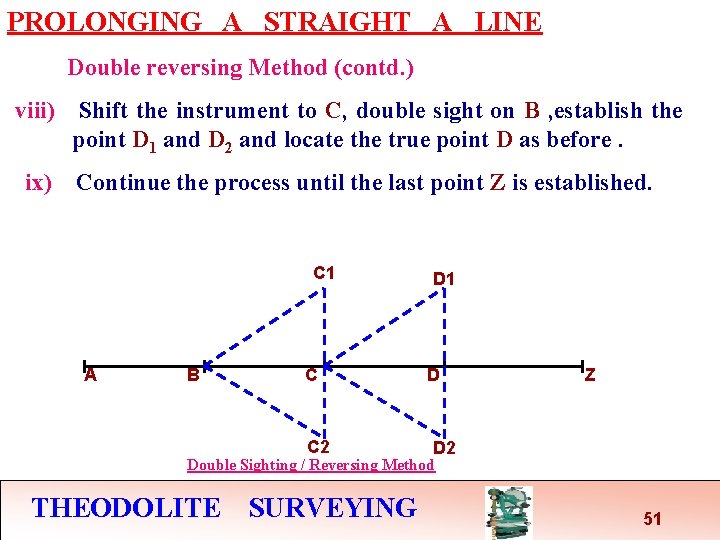 PROLONGING A STRAIGHT A LINE

Double reversing Method (contd.)

viii) Shift the instrument to C, double sight on B ,establish the point $D_1$ and $D_2$ and locate the true point D as before .

ix) Continue the process until the last point Z is established.

C1
D1
A
B
C
D
Z
C2
D2

Double Sighting / Reversing Method

THEODOLITE SURVEYING

51